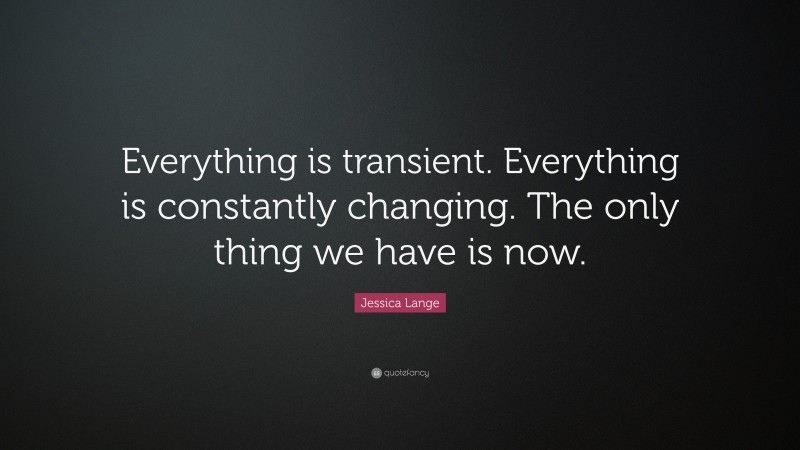 Everything is transient. Everything is constantly changing. The only thing we have is now.

Jessica Lange

quotefancy